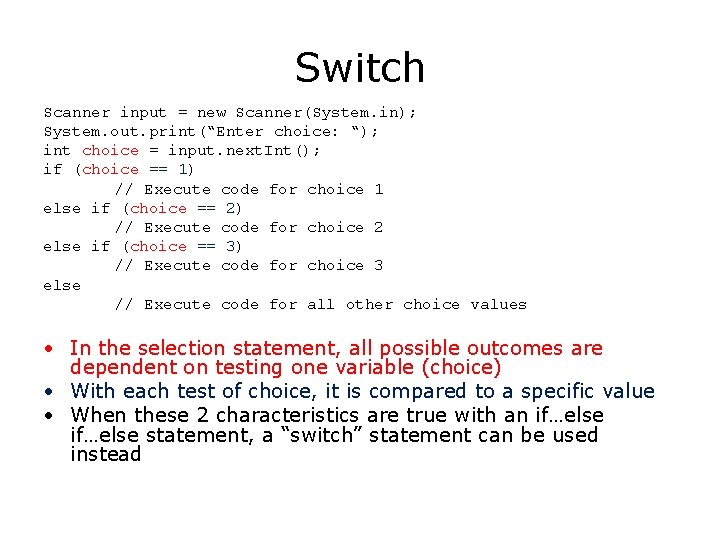 Switch

Scanner input = new Scanner(System.in);
System.out.print(“Enter choice: “);
int choice = input.nextInt();
if (choice == 1)
	// Execute code for choice 1
else if (choice == 2)
	// Execute code for choice 2
else if (choice == 3)
	// Execute code for choice 3
else
	// Execute code for all other choice values

• In the selection statement, all possible outcomes are dependent on testing one variable (choice)
• With each test of choice, it is compared to a specific value
• When these 2 characteristics are true with an if…else if…else statement, a “switch” statement can be used instead